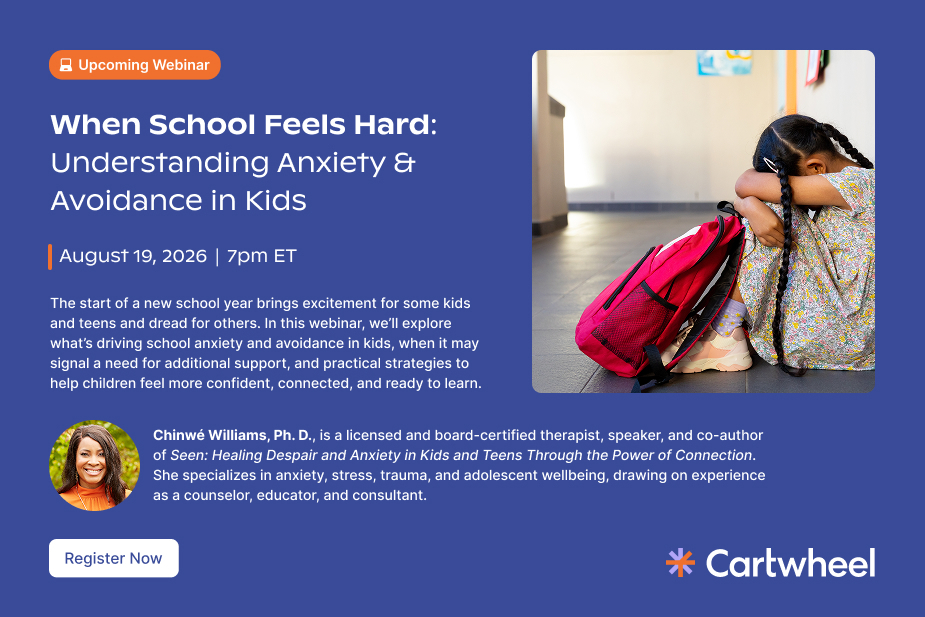 Upcoming Webinar

When School Feels Hard: Understanding Anxiety & Avoidance in Kids

August 19, 2026 | 7pm ET

The start of a new school year brings excitement for some kids and teens and dread for others. In this webinar, we'll explore what's driving school anxiety and avoidance in kids, when it may signal a need for additional support, and practical strategies to help children feel more confident, connected, and ready to learn.

Chinwé Williams, Ph. D., is a licensed and board-certified therapist, speaker, and co-author of Seen: Healing Despair and Anxiety in Kids and Teens Through the Power of Connection. She specializes in anxiety, stress, trauma, and adolescent wellbeing, drawing on experience as a counselor, educator, and consultant.

Register Now

Cartwheel